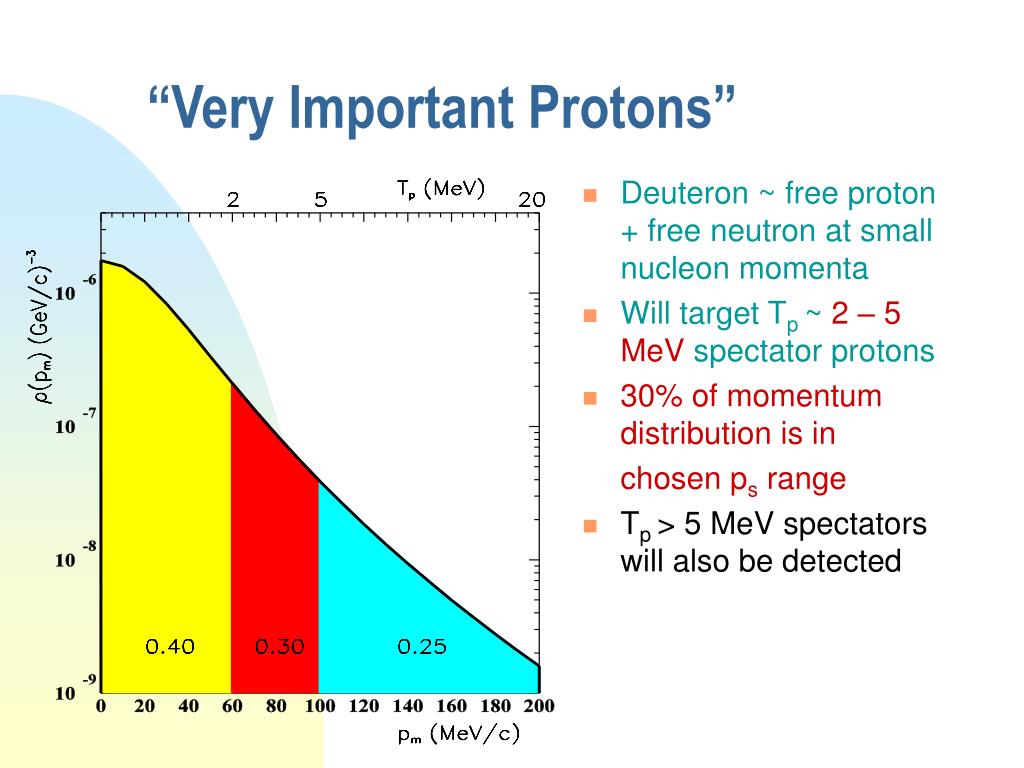 “Very Important Protons”

$T_p$ (MeV)

2 5 20

$\rho(p_m)$ $(GeV/c)^{-3}$

$10^{-6}$

$10^{-7}$

$10^{-8}$

$10^{-9}$

0.40 0.30 0.25

0 20 40 60 80 100 120 140 160 180 200

$p_m$ (MeV/c)

Deuteron ~ free proton + free neutron at small nucleon momenta

Will target $T_p$ ~ 2 – 5 MeV spectator protons

30% of momentum distribution is in chosen $p_s$ range

$T_p$ > 5 MeV spectators will also be detected